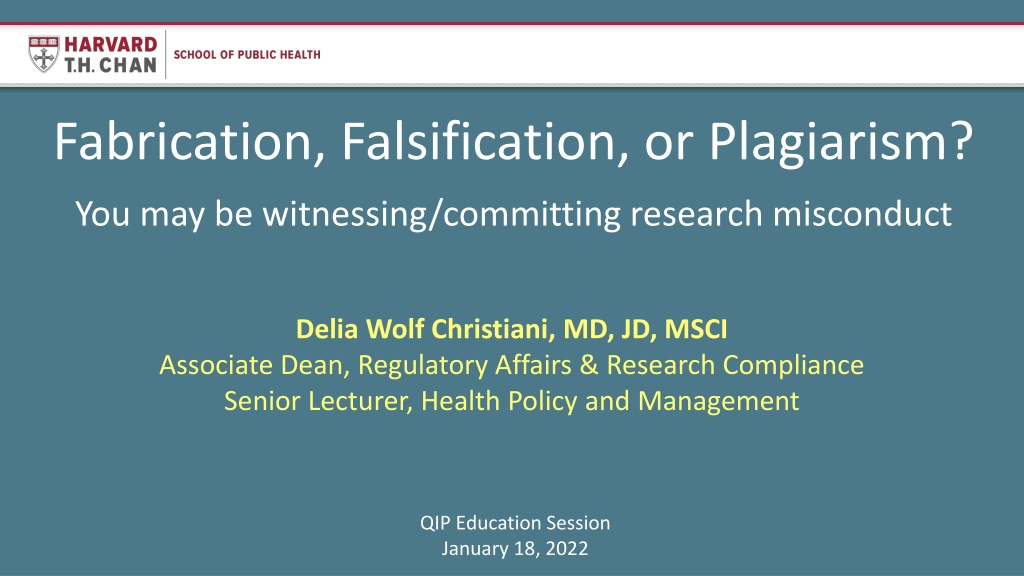 HARVARD
T.H. CHAN
SCHOOL OF PUBLIC HEALTH

Fabrication, Falsification, or Plagiarism?

You may be witnessing/committing research misconduct

Delia Wolf Christiani, MD, JD, MSCI
Associate Dean, Regulatory Affairs & Research Compliance
Senior Lecturer, Health Policy and Management

QIP Education Session
January 18, 2022